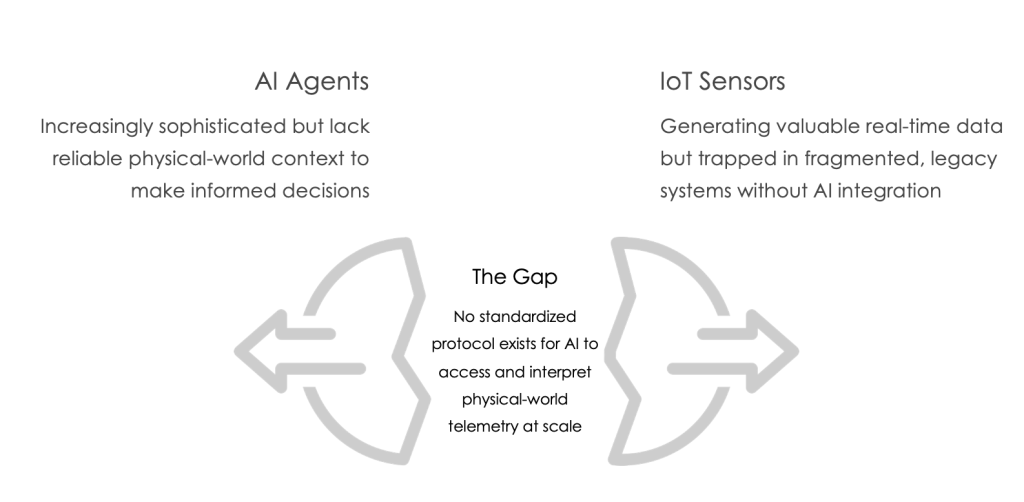 AI Agents

Increasingly sophisticated but lack reliable physical-world context to make informed decisions

IoT Sensors

Generating valuable real-time data but trapped in fragmented, legacy systems without AI integration

The Gap

No standardized protocol exists for AI to access and interpret physical-world telemetry at scale